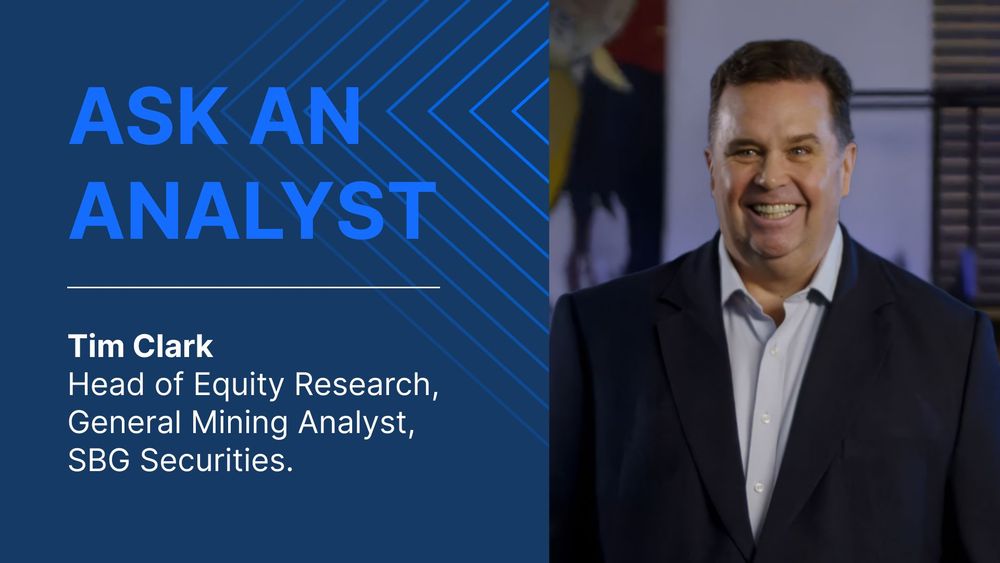 ASK AN ANALYST

Tim Clark
Head of Equity Research, General Mining Analyst, SBG Securities.